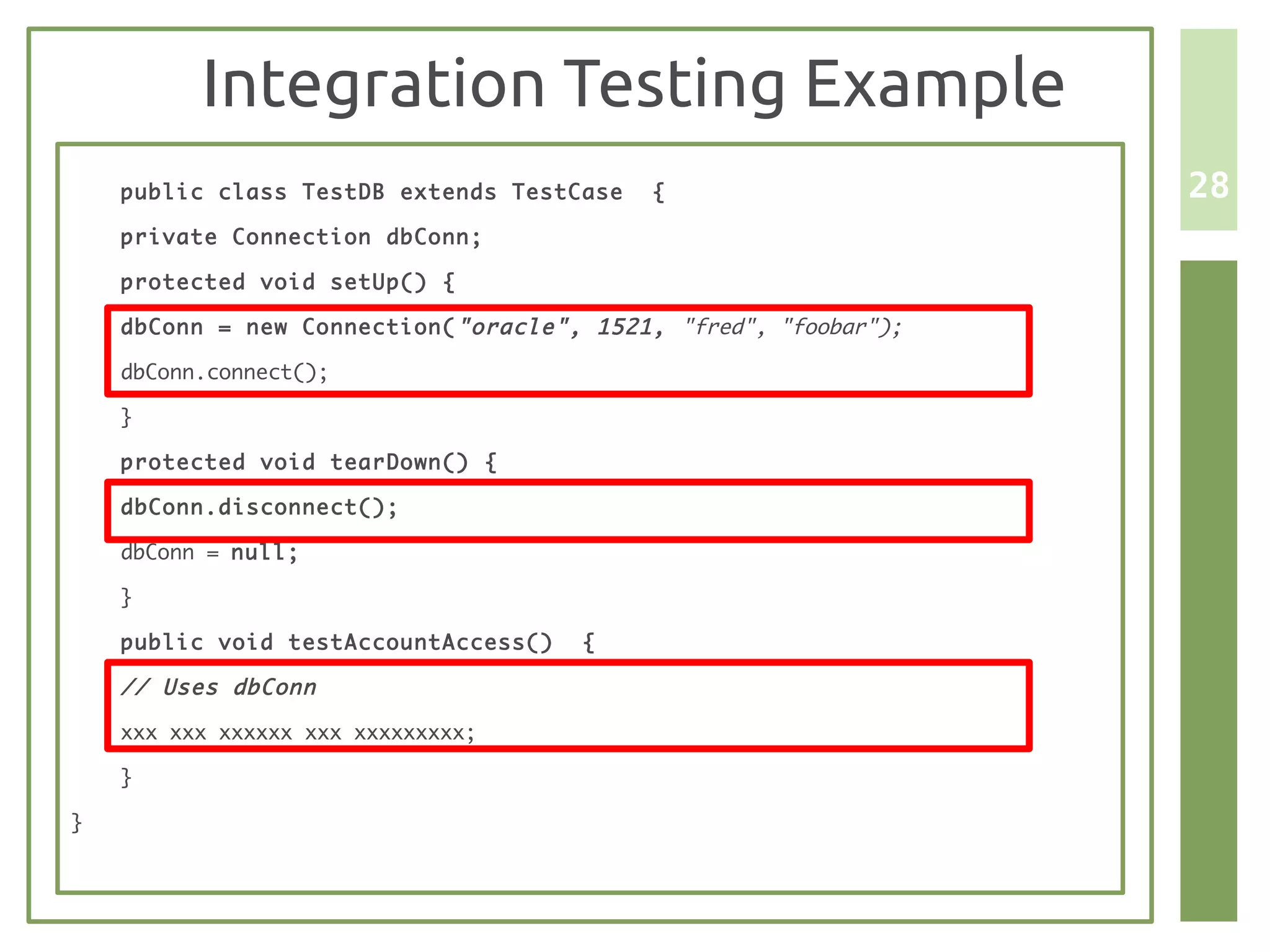 Integration Testing Example

28

public class TestDB extends TestCase {

private Connection dbConn;

protected void setUp() {

dbConn = new Connection("oracle", 1521, "fred", "foobar");

dbConn.connect();

}

protected void tearDown() {

dbConn.disconnect();

dbConn = null;

}

public void testAccountAccess() {

// Uses dbConn

xxx xxx xxxxxx xxx xxxxxxxxx;

}

}